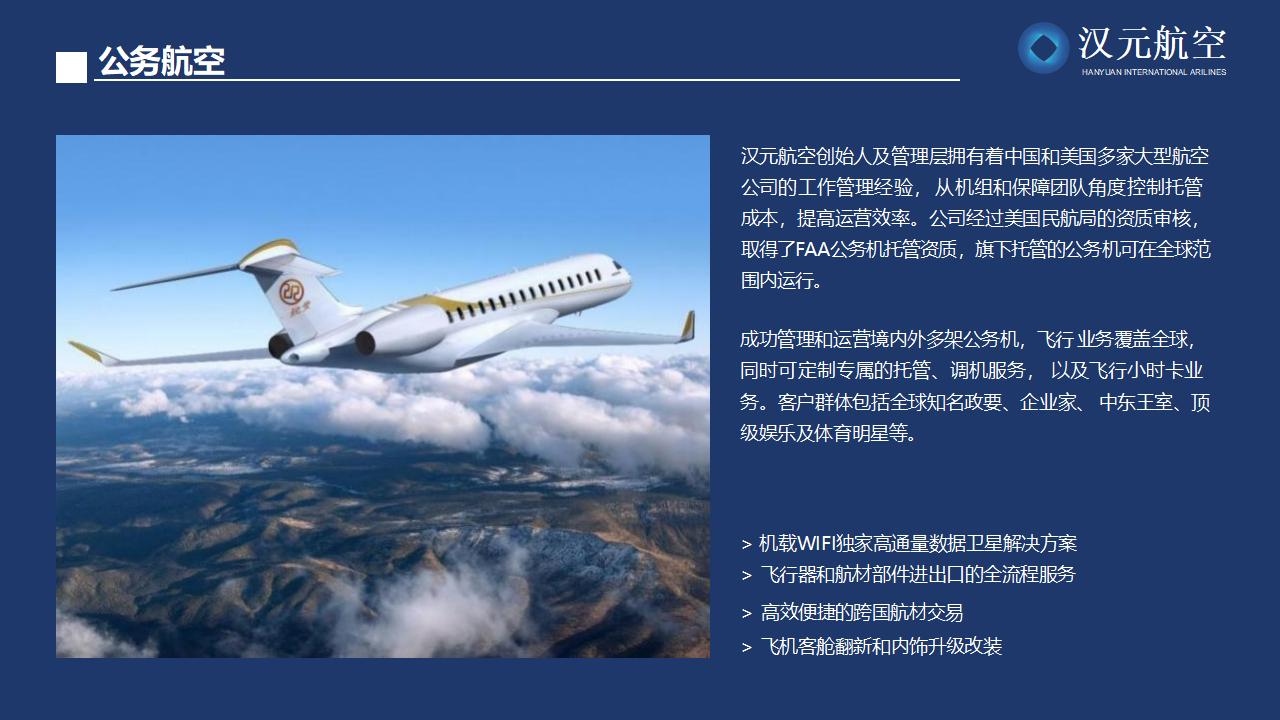 公务航空

汉元航空
HANYUAN INTERNATIONAL ARILINES

汉元航空创始人及管理层拥有着中国和美国多家大型航空公司的工作管理经验，从机组和保障团队角度控制托管成本，提高运营效率。公司经过美国民航局的资质审核，取得了FAA公务机托管资质，旗下托管的公务机可在全球范围内运行。

成功管理和运营境内外多架公务机，飞行 业务覆盖全球，同时可定制专属的托管、调机服务， 以及飞行小时卡业务。客户群体包括全球知名政要、企业家、 中东王室、顶级娱乐及体育明星等。

> 机载WIFI独家高通量数据卫星解决方案
> 飞行器和航材部件进出口的全流程服务
> 高效便捷的跨国航材交易
> 飞机客舱翻新和内饰升级改装